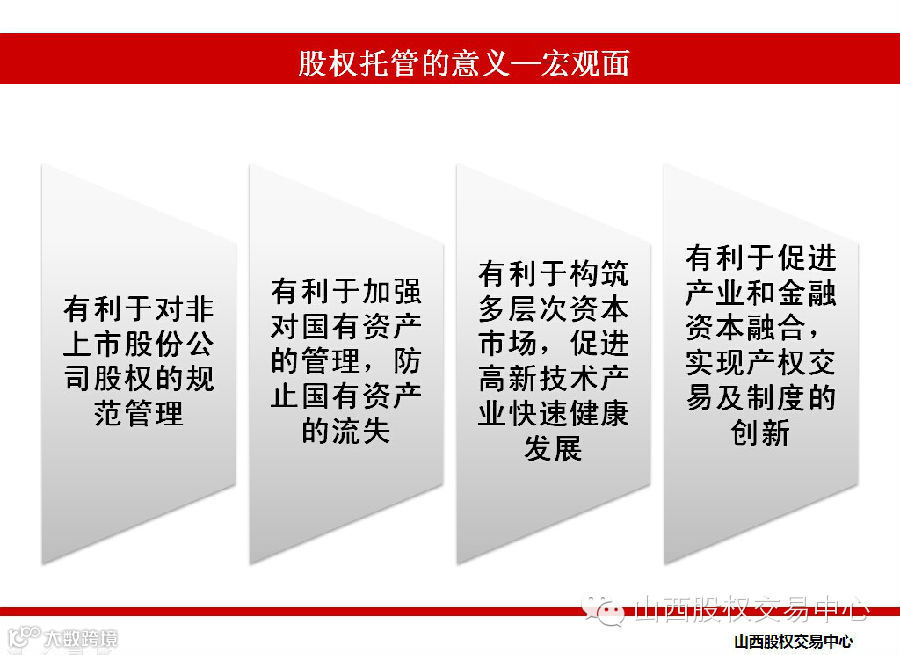 股权托管的意义—宏观面

有利于对非上市股份公司股权的规范管理

有利于加强对国有资产的管理，防止国有资产的流失

有利于构筑多层次资本市场，促进高新技术产业快速健康发展

有利于促进产业和金融资本融合，实现产权交易及制度的创新

山西股权交易中心

大数跨境

山西股权交易中心